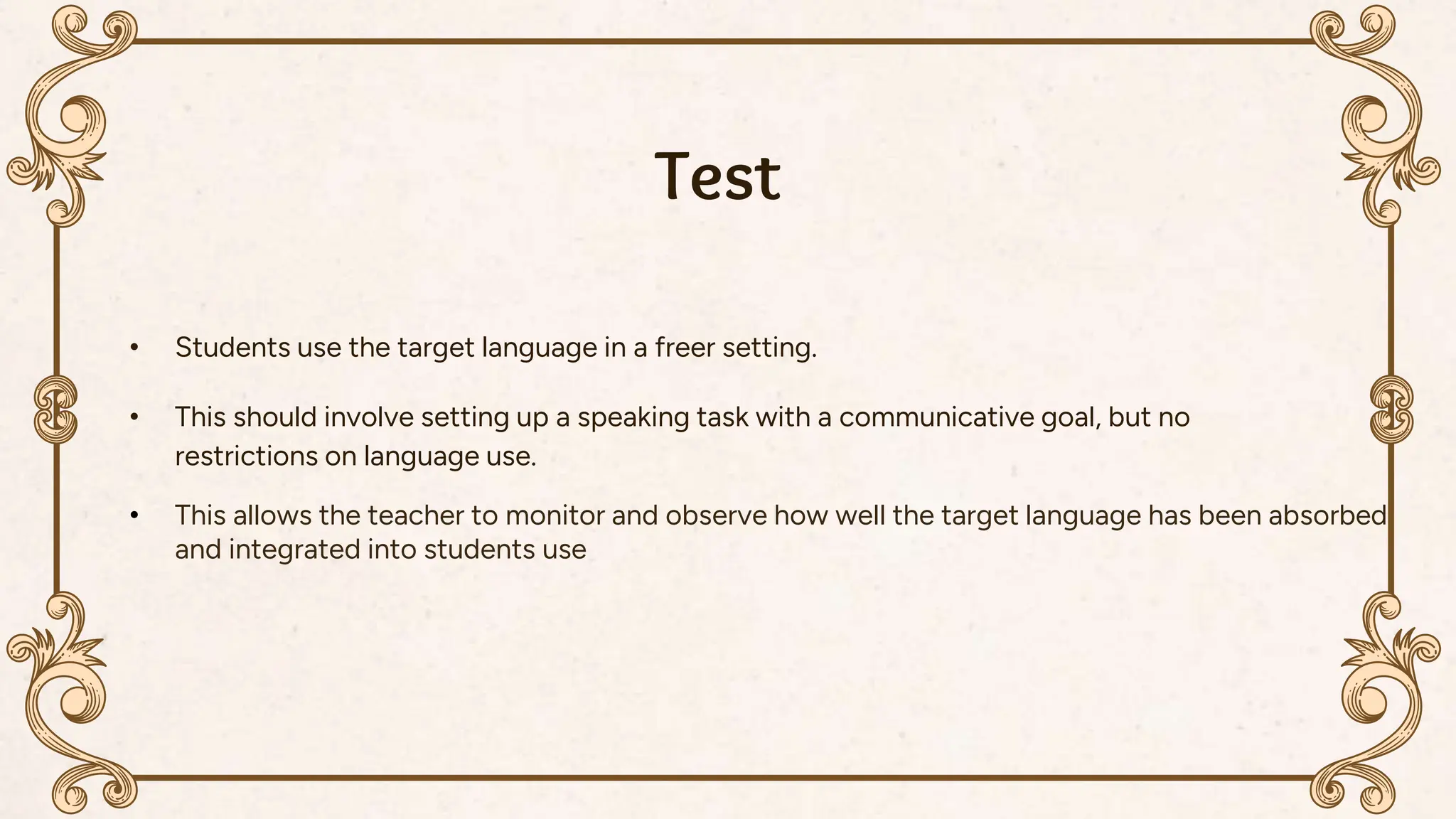 Test

• Students use the target language in a freer setting.

• This should involve setting up a speaking task with a communicative goal, but no restrictions on language use.

• This allows the teacher to monitor and observe how well the target language has been absorbed and integrated into students use